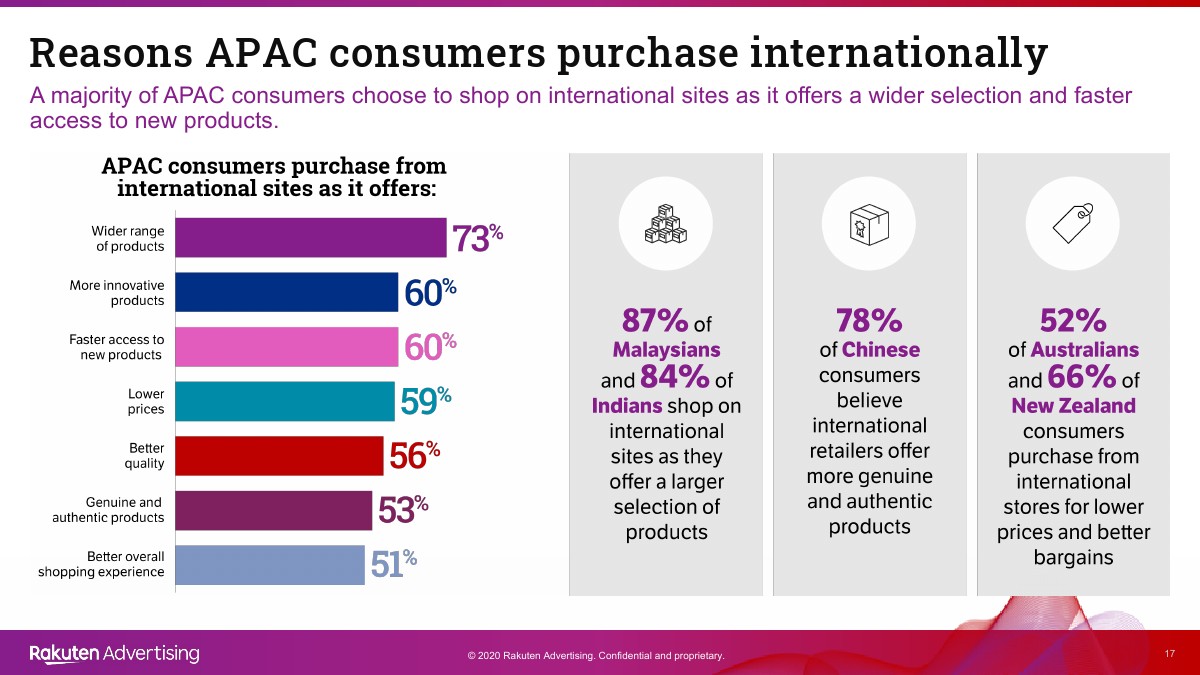 Reasons APAC consumers purchase internationally

A majority of APAC consumers choose to shop on international sites as it offers a wider selection and faster access to new products.

APAC consumers purchase from international sites as it offers:

Wider range of products 73%

More innovative products 60%

Faster access to new products 60%

Lower prices 59%

Better quality 56%

Genuine and authentic products 53%

Better overall shopping experience 51%

87% of Malaysians and 84% of Indians shop on international sites as they offer a larger selection of products

78% of Chinese consumers believe international retailers offer more genuine and authentic products

52% of Australians and 66% of New Zealand consumers purchase from international stores for lower prices and better bargains

Rakuten Advertising

© 2020 Rakuten Advertising. Confidential and proprietary.

17